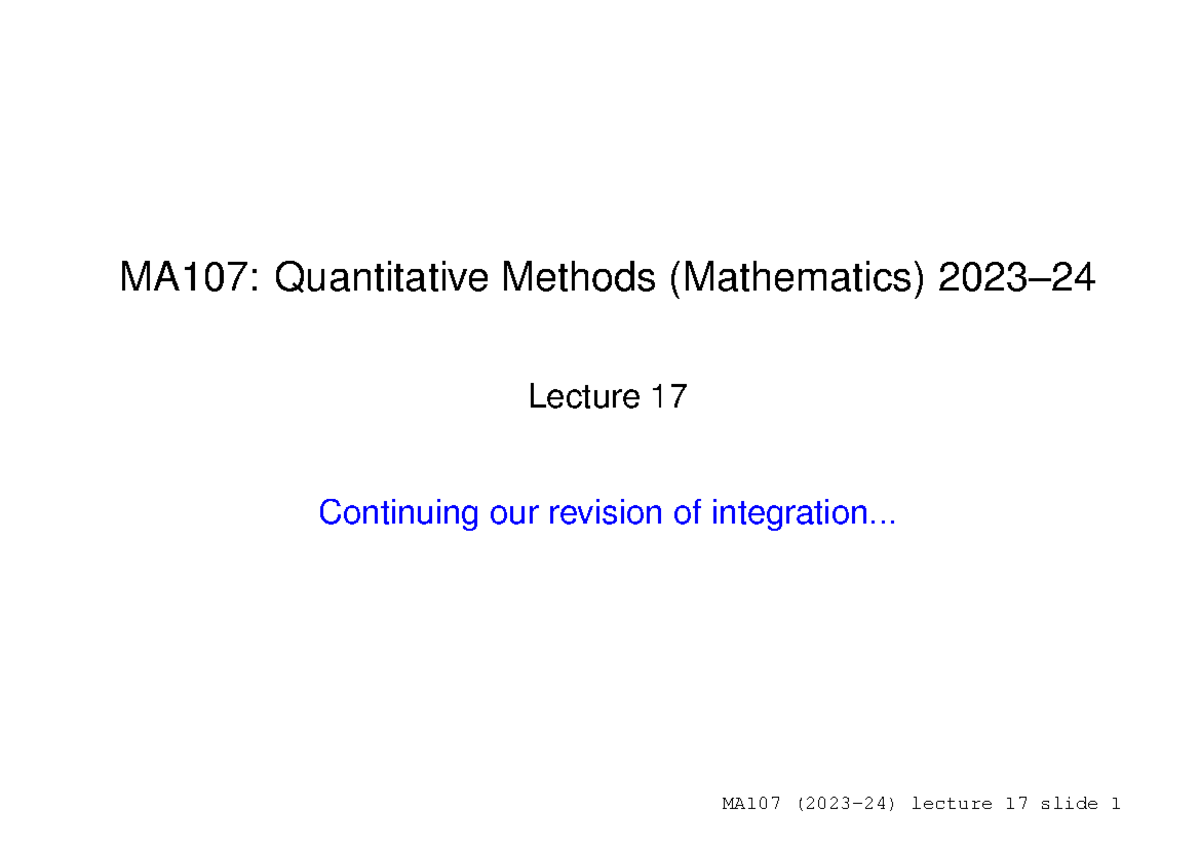 MA107: Quantitative Methods (Mathematics) 2023–24

Lecture 17

Continuing our revision of integration...

MA107 (2023-24) lecture 17 slide 1